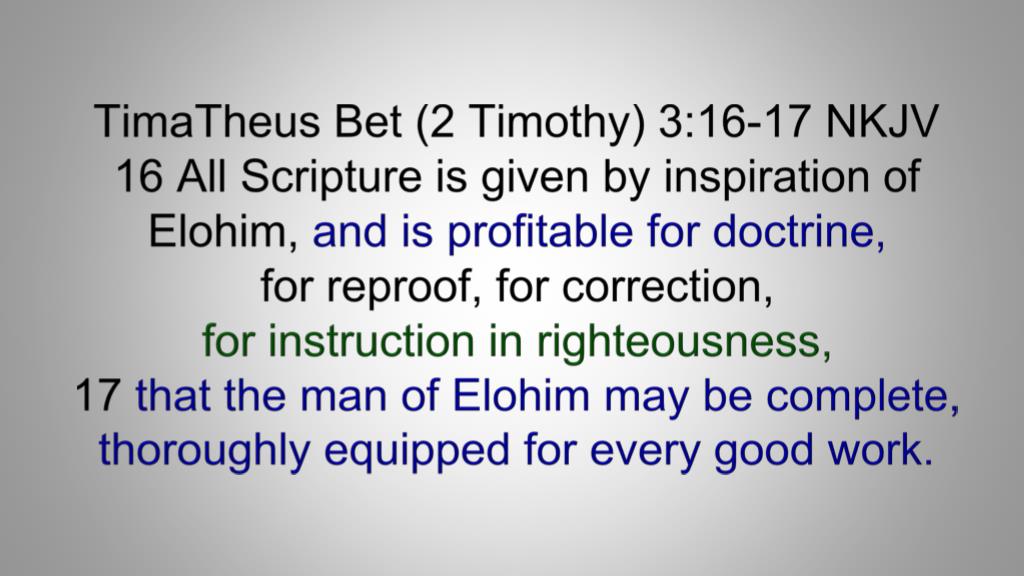 TimaTheus Bet (2 Timothy) 3:16-17 NKJV
16 All Scripture is given by inspiration of Elohim, and is profitable for doctrine, for reproof, for correction, for instruction in righteousness,
17 that the man of Elohim may be complete, thoroughly equipped for every good work.